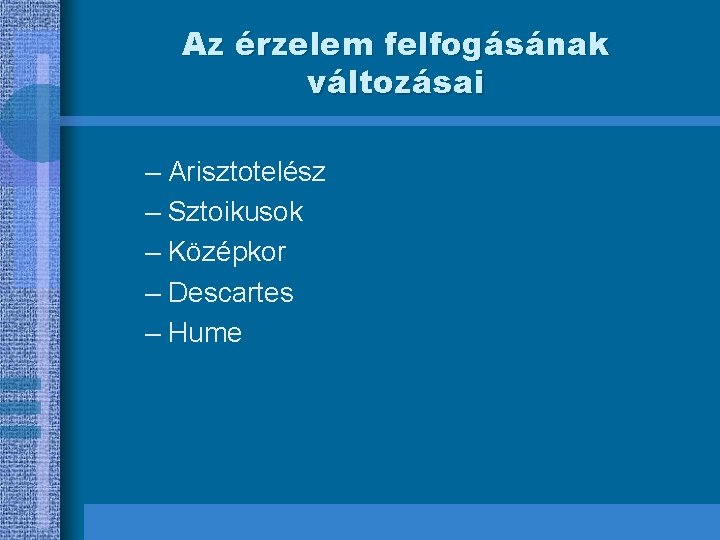 Az érzelem felfogásának változásai

– Arisztotelész
– Sztoikusok
– Középkor
– Descartes
– Hume